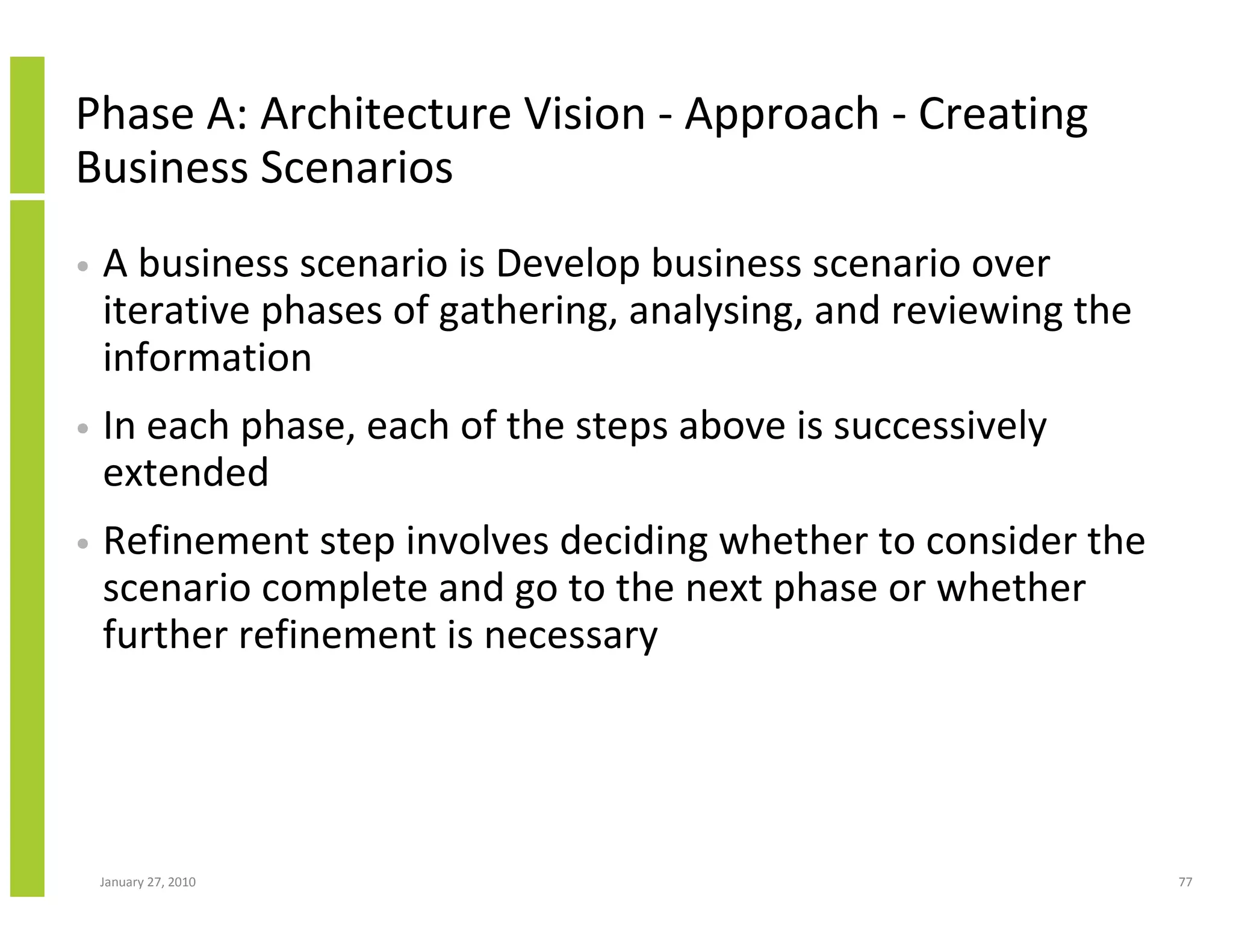 Phase A: Architecture Vision - Approach - Creating Business Scenarios

• A business scenario is Develop business scenario over iterative phases of gathering, analysing, and reviewing the information

• In each phase, each of the steps above is successively extended

• Refinement step involves deciding whether to consider the scenario complete and go to the next phase or whether further refinement is necessary

January 27, 2010

77